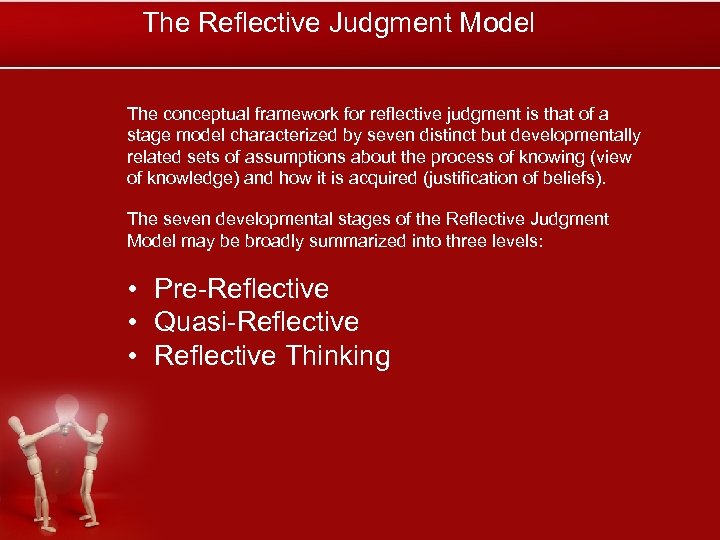 The Reflective Judgment Model

The conceptual framework for reflective judgment is that of a stage model characterized by seven distinct but developmentally related sets of assumptions about the process of knowing (view of knowledge) and how it is acquired (justification of beliefs).

The seven developmental stages of the Reflective Judgment Model may be broadly summarized into three levels:

• Pre-Reflective
• Quasi-Reflective
• Reflective Thinking